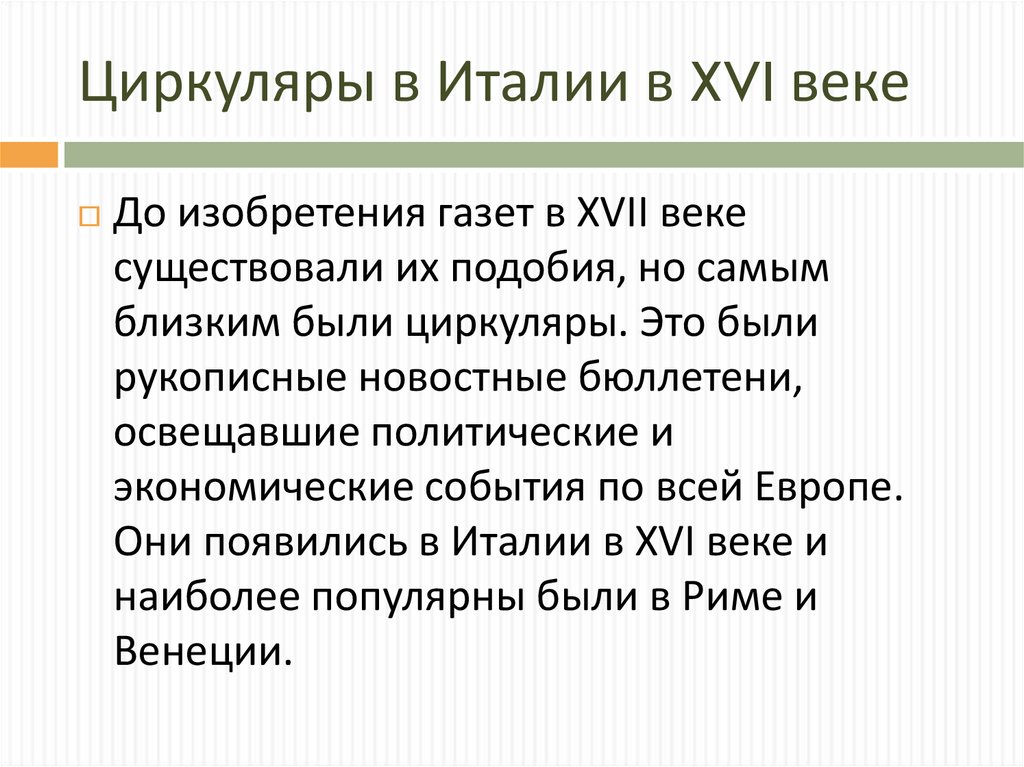 Циркуляры в Италии в XVI веке

До изобретения газет в XVII веке существовали их подобия, но самым близким были циркуляры. Это были рукописные новостные бюллетени, освещавшие политические и экономические события по всей Европе. Они появились в Италии в XVI веке и наиболее популярны были в Риме и Венеции.